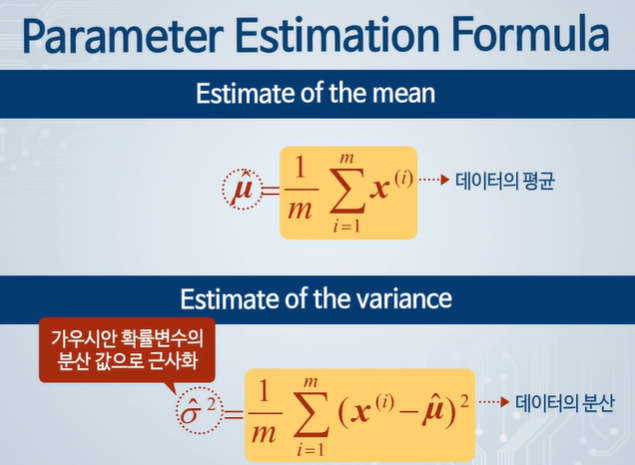 Parameter Estimation Formula

Estimate of the mean

$\hat{\mu} = \frac{1}{m}\sum_{i=1}^{m} x^{(i)}$ 데이터의 평균

Estimate of the variance

가우시안 확률변수의 분산 값으로 근사화

$\hat{\sigma}^2 = \frac{1}{m}\sum_{i=1}^{m} (x^{(i)} - \hat{\mu})^2$ 데이터의 분산